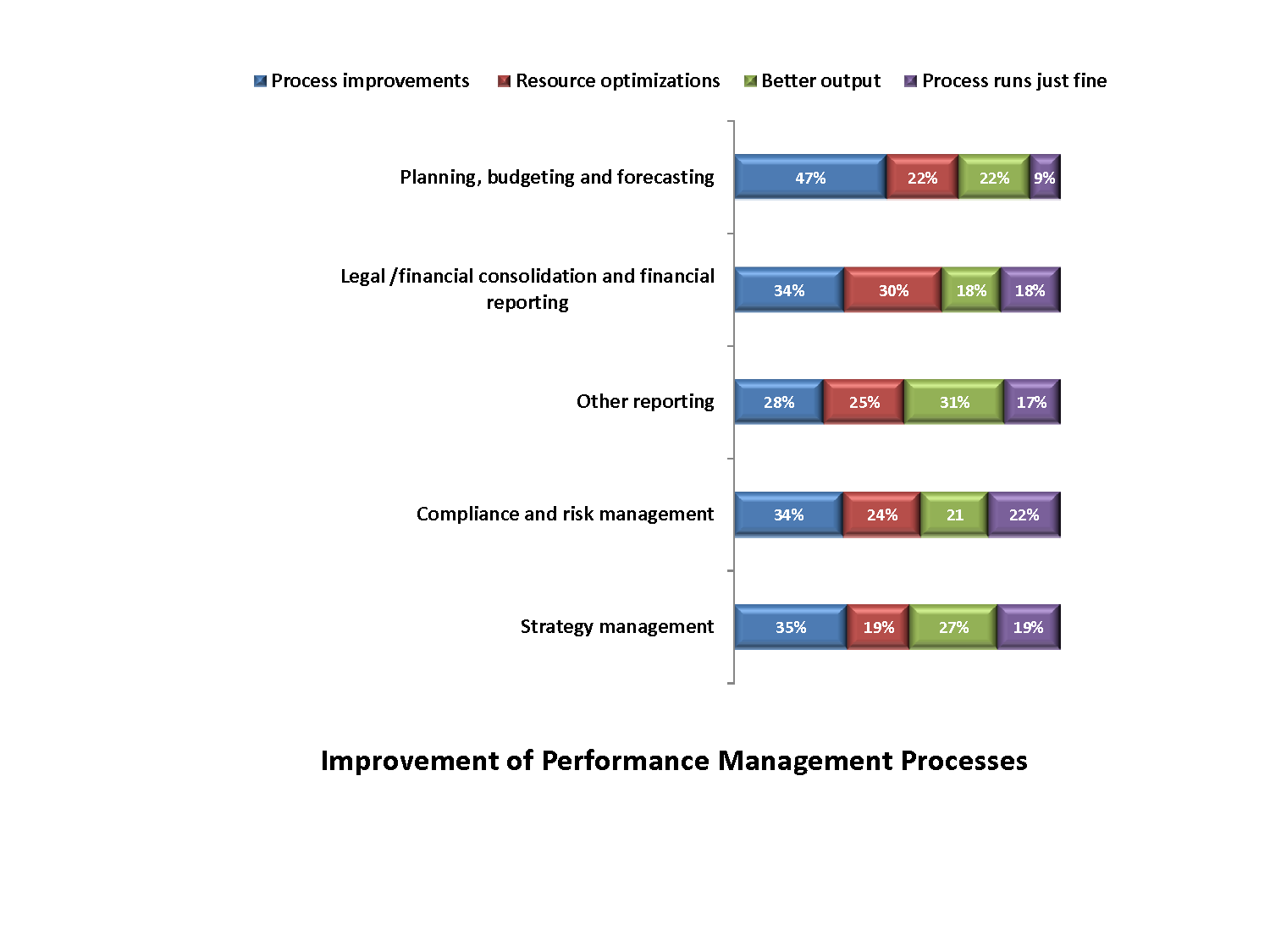 Process improvements Resource optimizations Better output Process runs just fine

Planning, budgeting and forecasting 47% 22% 22% 9%

Legal /financial consolidation and financial reporting 34% 30% 18% 18%

Other reporting 28% 25% 31% 17%

Compliance and risk management 34% 24% 21 22%

Strategy management 35% 19% 27% 19%

Improvement of Performance Management Processes